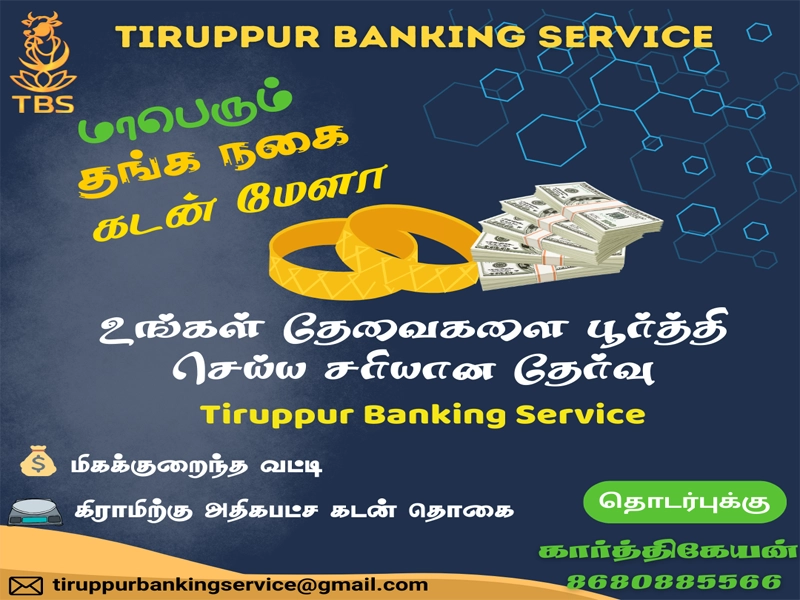 TBS

TIRUPPUR BANKING SERVICE

மாபெரும் தங்க நகை கடன் மேளா

உங்கள் தேவைகளை பூர்த்தி செய்ய சரியான தேர்வு

Tiruppur Banking Service

மிகக்குறைந்த வட்டி

கிராமிற்கு அதிகபட்ச கடன் தொகை

தொடர்புக்கு

கார்த்திகேயன்
8680885566

tiruppurbankingservice@gmail.com